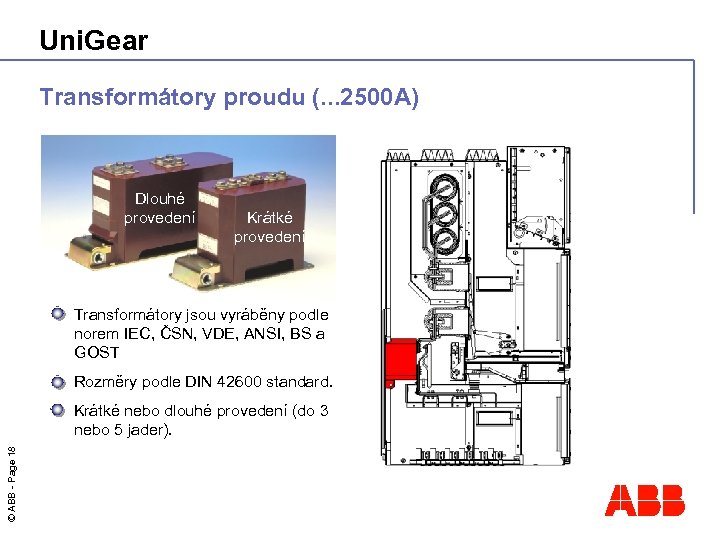 UniGear

Transformátory proudu (...2500A)

Dlouhé provedení

Krátké provedení

Transformátory jsou vyráběny podle norem IEC, ČSN, VDE, ANSI, BS a GOST

Rozměry podle DIN 42600 standard.

Krátké nebo dlouhé provedení (do 3 nebo 5 jader).

© ABB - Page 18

ABB